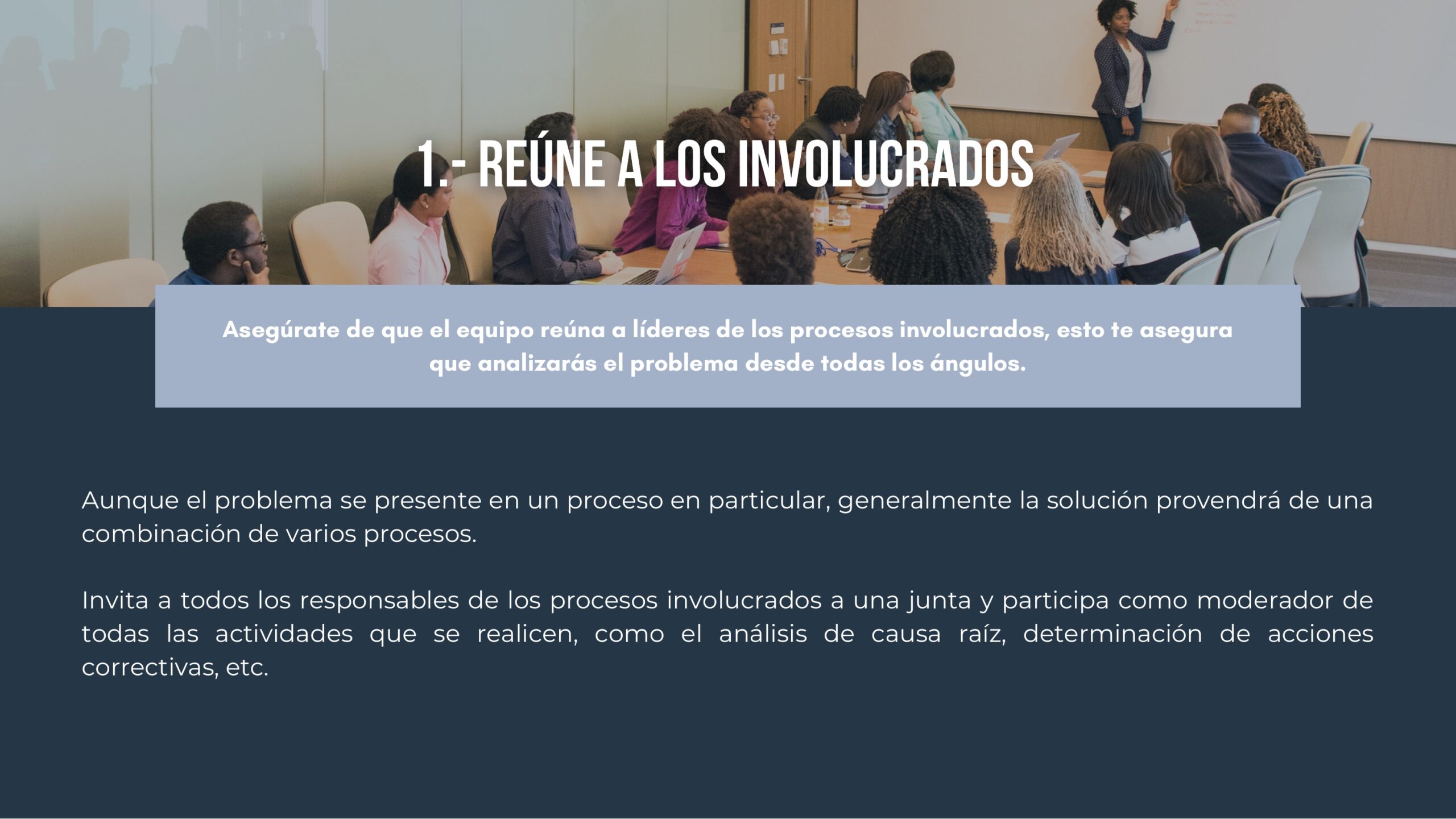 1.- REÚNE A LOS INVOLUCRADOS

Asegúrate de que el equipo reúna a líderes de los procesos involucrados, esto te asegura que analizarás el problema desde todas los ángulos.

Aunque el problema se presente en un proceso en particular, generalmente la solución provendrá de una combinación de varios procesos.

Invita a todos los responsables de los procesos involucrados a una junta y participa como moderador de todas las actividades que se realicen, como el análisis de causa raíz, determinación de acciones correctivas, etc.